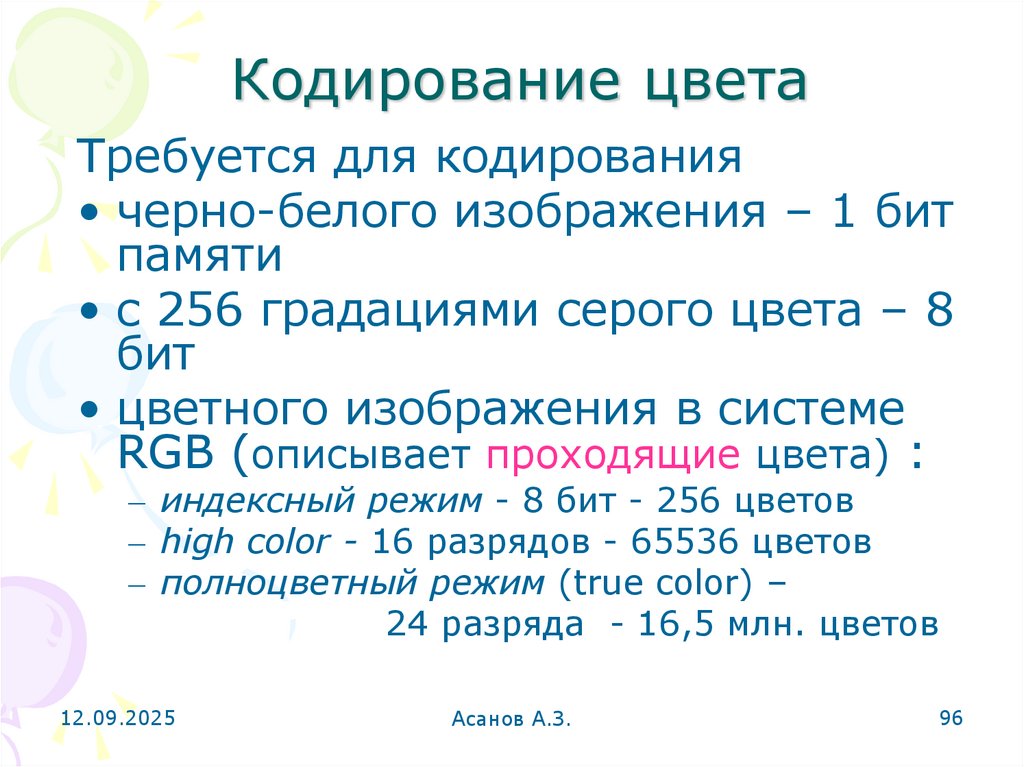 Кодирование цвета

Требуется для кодирования

• черно-белого изображения – 1 бит памяти

• с 256 градациями серого цвета – 8 бит

• цветного изображения в системе RGB (описывает проходящие цвета) :

– индексный режим - 8 бит - 256 цветов

– high color - 16 разрядов - 65536 цветов

– полноцветный режим (true color) – 24 разряда - 16,5 млн. цветов

12.09.2025

Асанов А.З.

96